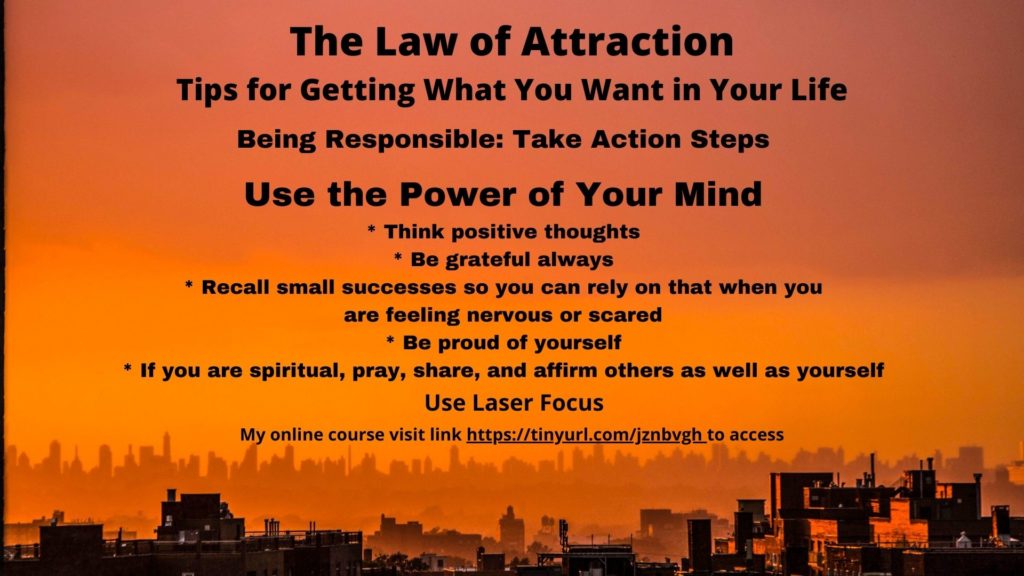 The Law of Attraction
Tips for Getting What You Want in Your Life
Being Responsible: Take Action Steps
Use the Power of Your Mind
* Think positive thoughts
* Be grateful always
* Recall small successes so you can rely on that when you are feeling nervous or scared
* Be proud of yourself
* If you are spiritual, pray, share, and affirm others as well as yourself
Use Laser Focus
My online course visit link https://tinyurl.com/jznbvgh to access